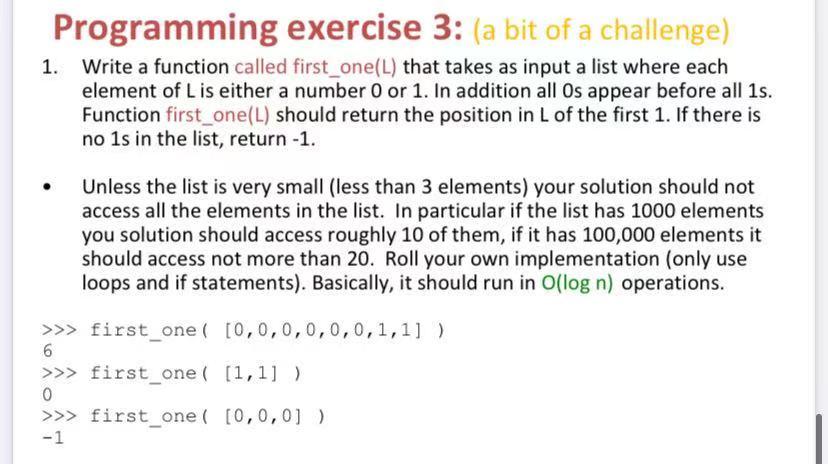 Programming exercise 3: (a bit of a challenge)

1. Write a function called first_one(L) that takes as input a list where each element of L is either a number 0 or 1. In addition all 0s appear before all 1s. Function first_one(L) should return the position in L of the first 1. If there is no 1s in the list, return -1.

• Unless the list is very small (less than 3 elements) your solution should not access all the elements in the list. In particular if the list has 1000 elements you solution should access roughly 10 of them, if it has 100,000 elements it should access not more than 20. Roll your own implementation (only use loops and if statements). Basically, it should run in O(log n) operations.

>>> first_one( [0,0,0,0,0,0,1,1] )
6
>>> first_one( [1,1] )
0
>>> first_one( [0,0,0] )
-1